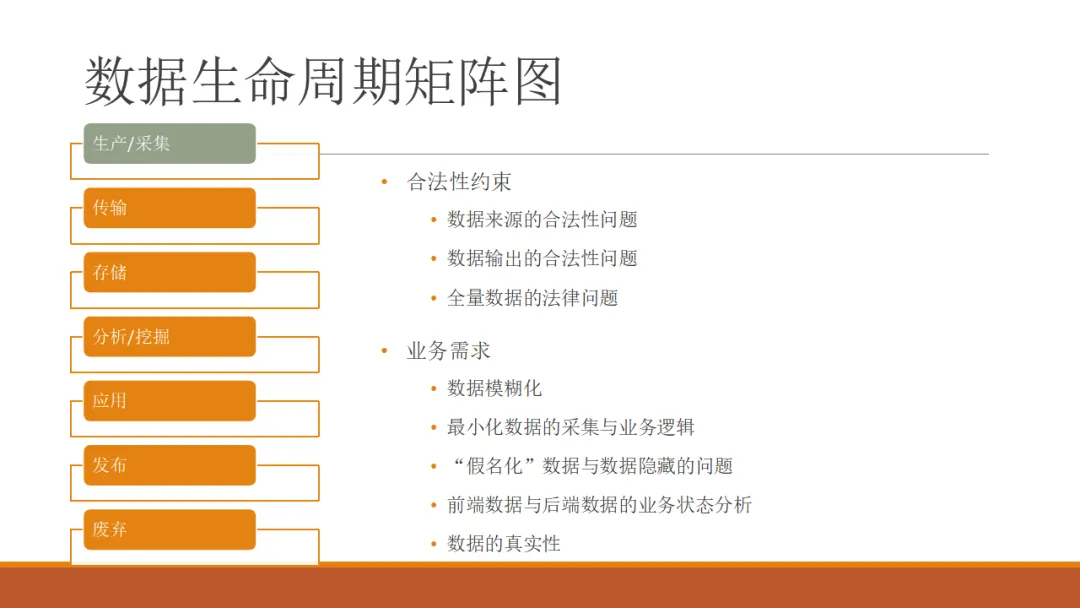 数据生命周期矩阵图

生产/采集

传输

存储

分析/挖掘

应用

发布

废弃

• 合法性约束
  • 数据来源的合法性问题
  • 数据输出的合法性问题
  • 全量数据的法律问题
• 业务需求
  • 数据模糊化
  • 最小化数据的采集与业务逻辑
  • “假名化”数据与数据隐藏的问题
  • 前端数据与后端数据的业务状态分析
  • 数据的真实性